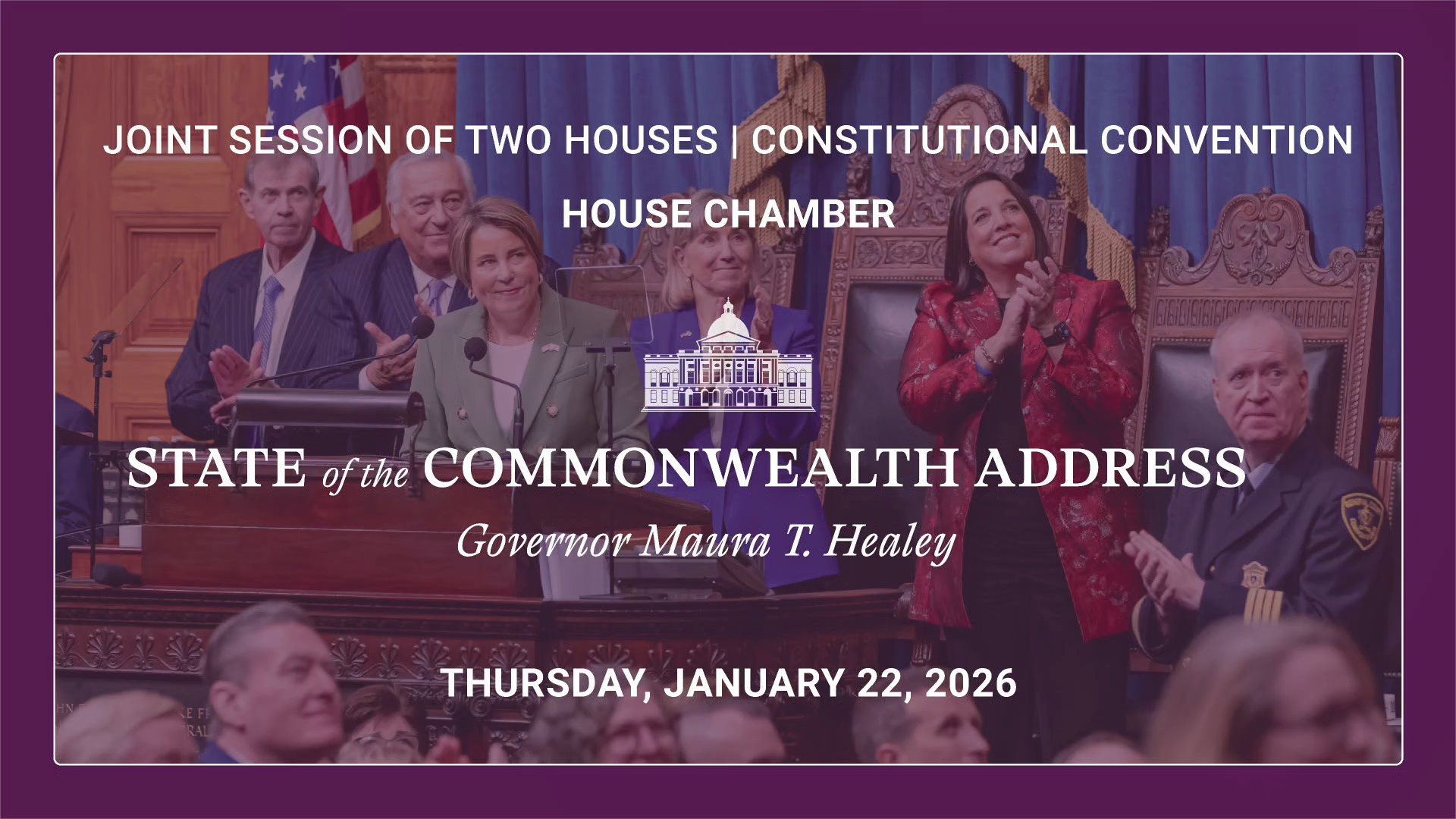 JOINT SESSION OF TWO HOUSES | CONSTITUTIONAL CONVENTION

HOUSE CHAMBER

STATE of the COMMONWEALTH ADDRESS

Governor Maura T. Healey

THURSDAY, JANUARY 22, 2026